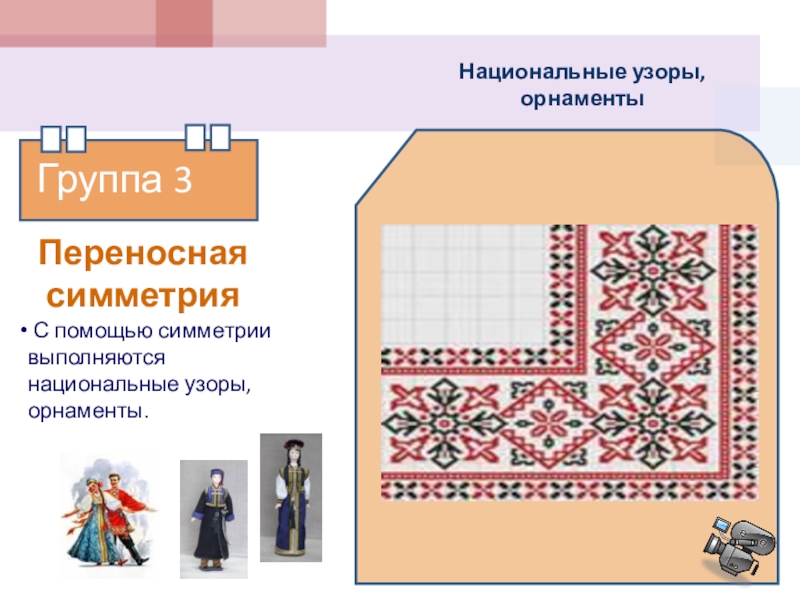 Национальные узоры, орнаменты

Группа 3

Переносная симметрия

• С помощью симметрии выполняются национальные узоры, орнаменты.